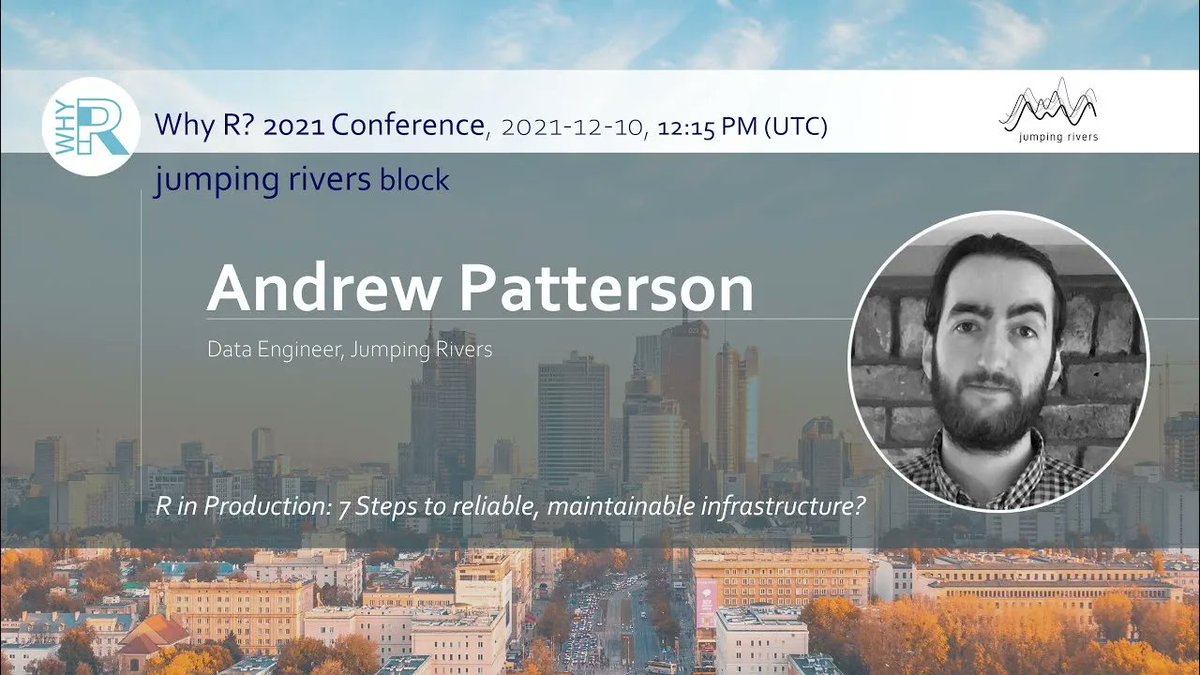 WHY R

Why R? 2021 Conference, 2021-12-10, 12:15 PM (UTC)

jumping rivers block

jumping rivers

Andrew Patterson

Data Engineer, Jumping Rivers

R in Production: 7 Steps to reliable, maintainable infrastructure?